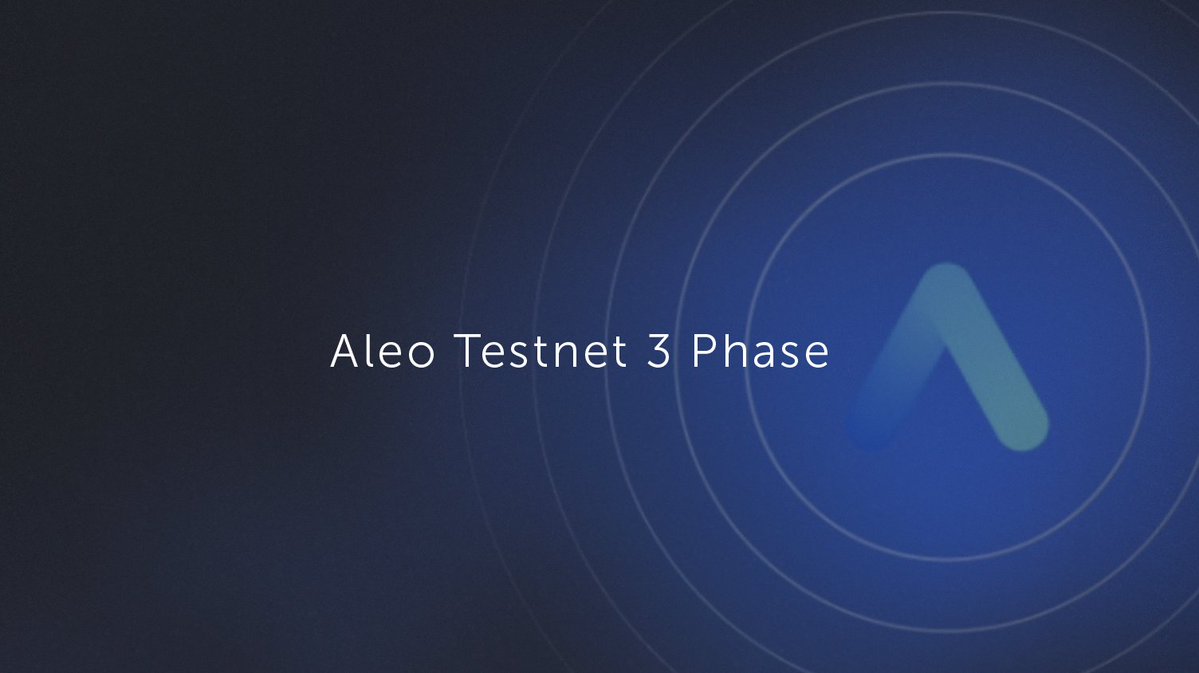 Aleo Testnet 3 Phase